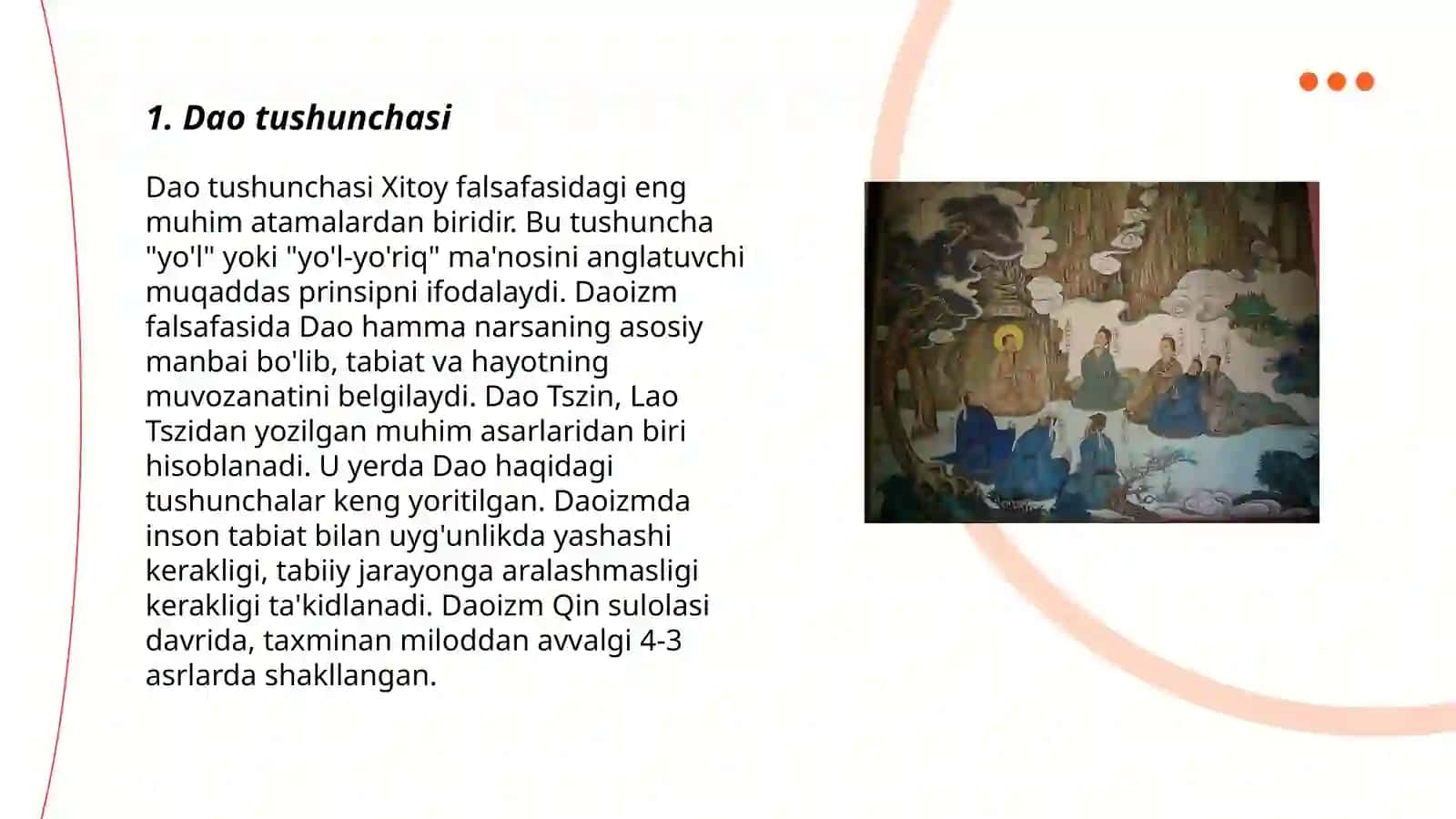 1. Dao tushunchasi

Dao tushunchasi Xitoy falsafasidagi eng muhim atamalardan biridir. Bu tushuncha "yo'l" yoki "yo'l-yo'riq" ma'nosini anglatuvchi muqaddas prinsipni ifodalaydi. Daoizm falsafasida Dao hamma narsaning asosiy manbai bo'lib, tabiat va hayotning muvozanatini belgilaydi. Dao Tszin, Lao Tszidan yozilgan muhim asarlaridan biri hisoblanadi. U yerda Dao haqidagi tushunchalar keng yoritilgan. Daoizmda inson tabiat bilan uyg'unlikda yashashi kerakligi, tabiiy jarayonga aralashmasligi kerakligi ta'kidlanadi. Daoizm Qin sulolasi davrida, taxminan miloddan avvalgi 4-3 asrlarda shakllangan.